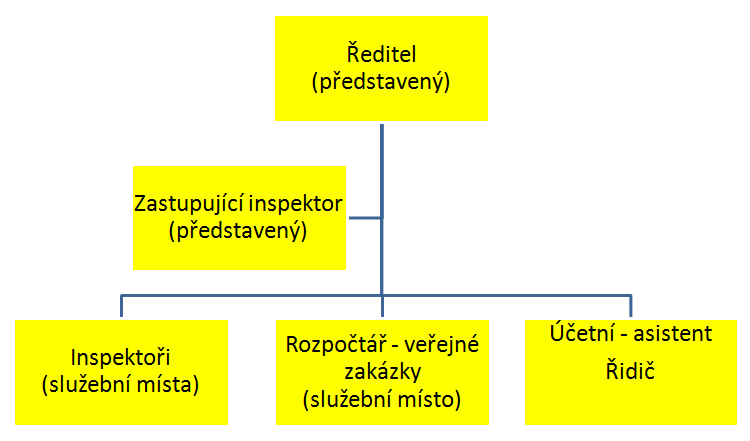 Ředitel
(představený)

Zastupující inspektor
(představený)

Inspektoři
(služební místa)

Rozpočtář - veřejné zakázky
(služební místo)

Účetní - asistent

Řidič